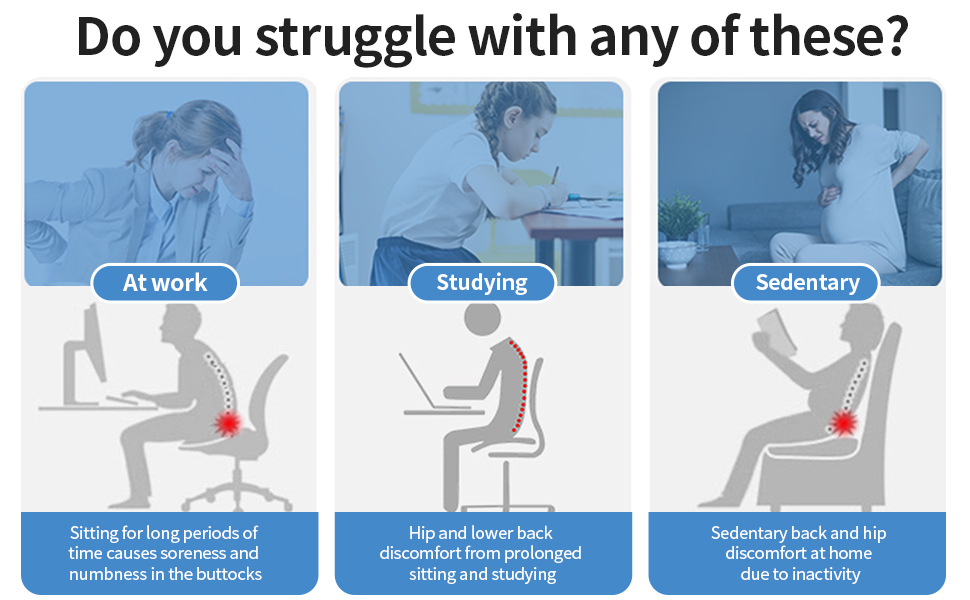 Do you struggle with any of these?

At work

Sitting for long periods of time causes soreness and numbness in the buttocks

Studying

Hip and lower back discomfort from prolonged sitting and studying

Sedentary

Sedentary back and hip discomfort at home due to inactivity